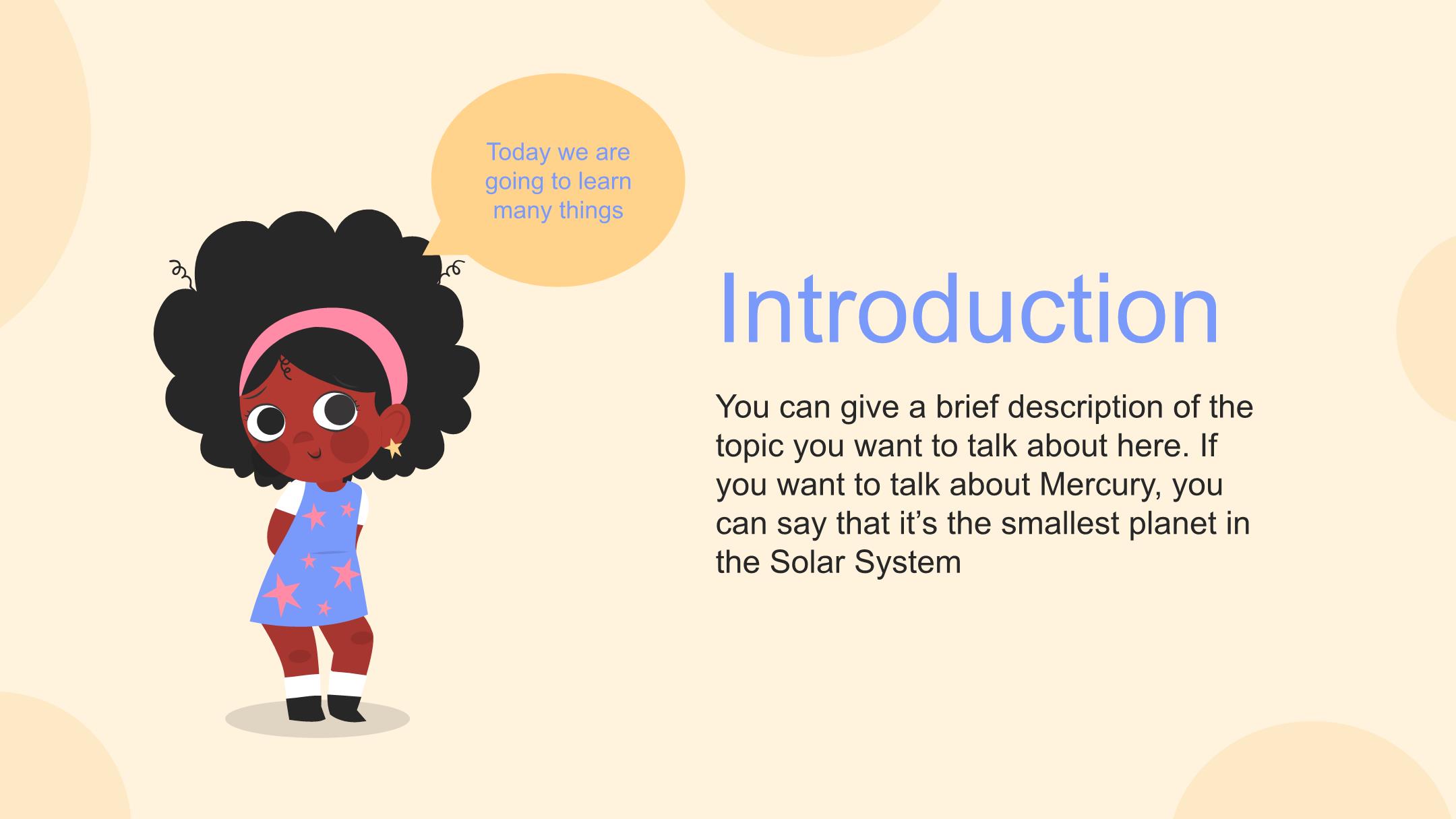 Today we are going to learn many things

Introduction

You can give a brief description of the topic you want to talk about here. If you want to talk about Mercury, you can say that it’s the smallest planet in the Solar System